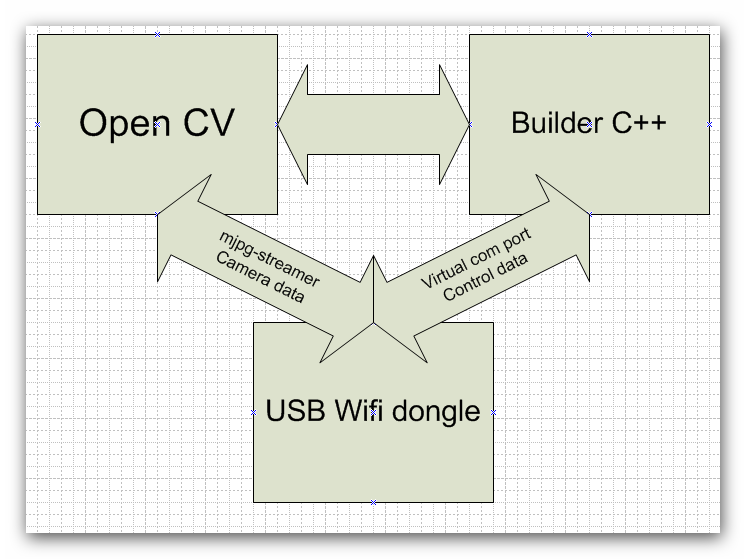 Open CV

Builder C++

mjpg-streamer
Camera data

Virtual com port
Control data

USB Wifi dongle